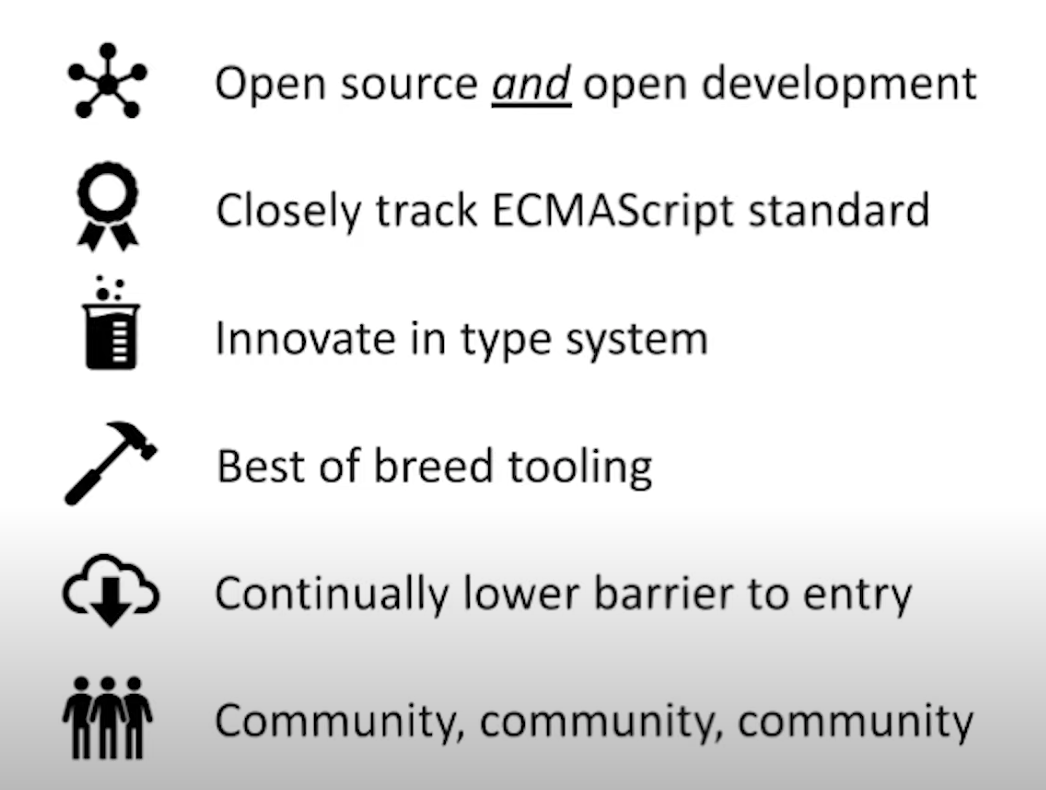 Open source and open development

Closely track ECMAScript standard

Innovate in type system

Best of breed tooling

Continually lower barrier to entry

Community, community, community